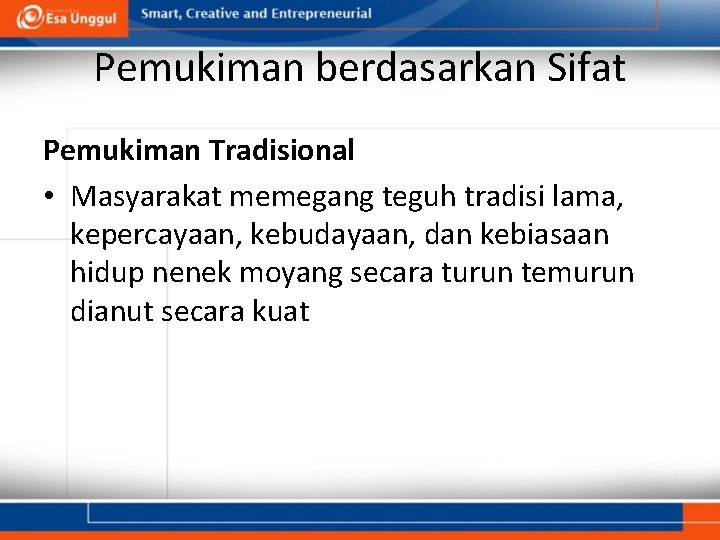 Esa Unggul

Smart, Creative and Entrepreneurial

Pemukiman berdasarkan Sifat

Pemukiman Tradisional

• Masyarakat memegang teguh tradisi lama, kepercayaan, kebudayaan, dan kebiasaan hidup nenek moyang secara turun temurun dianut secara kuat